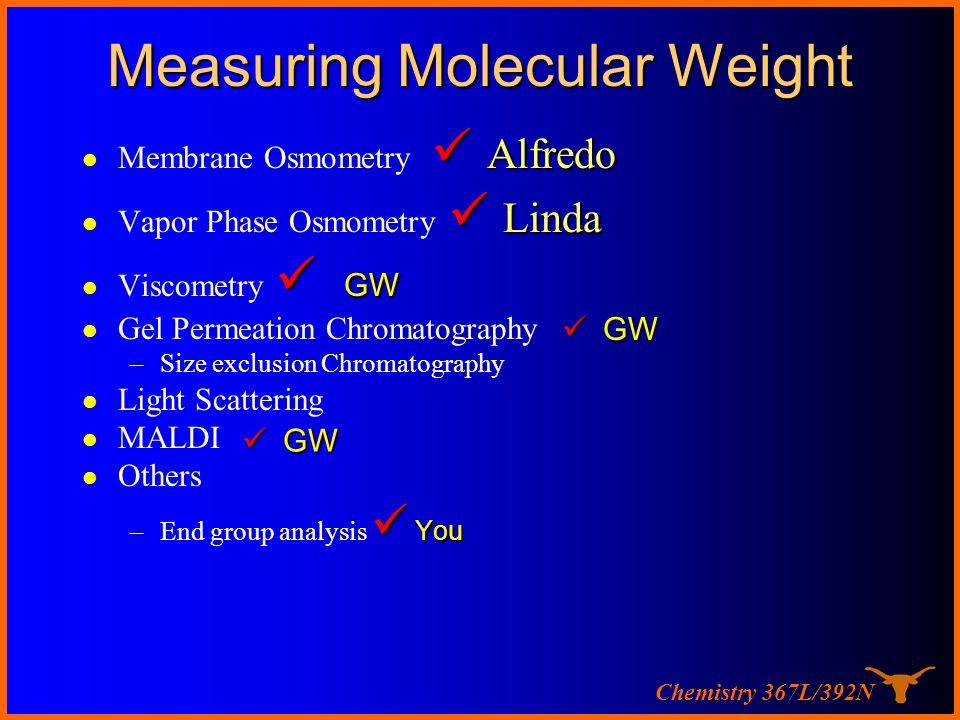 Measuring Molecular Weight

- Membrane Osmometry ✓ Alfredo
- Vapor Phase Osmometry ✓ Linda
- Viscometry ✓ GW
- Gel Permeation Chromatography ✓ GW
  – Size exclusion Chromatography
- Light Scattering
- MALDI ✓ GW
- Others
  – End group analysis ✓ You

Chemistry 367L/392N